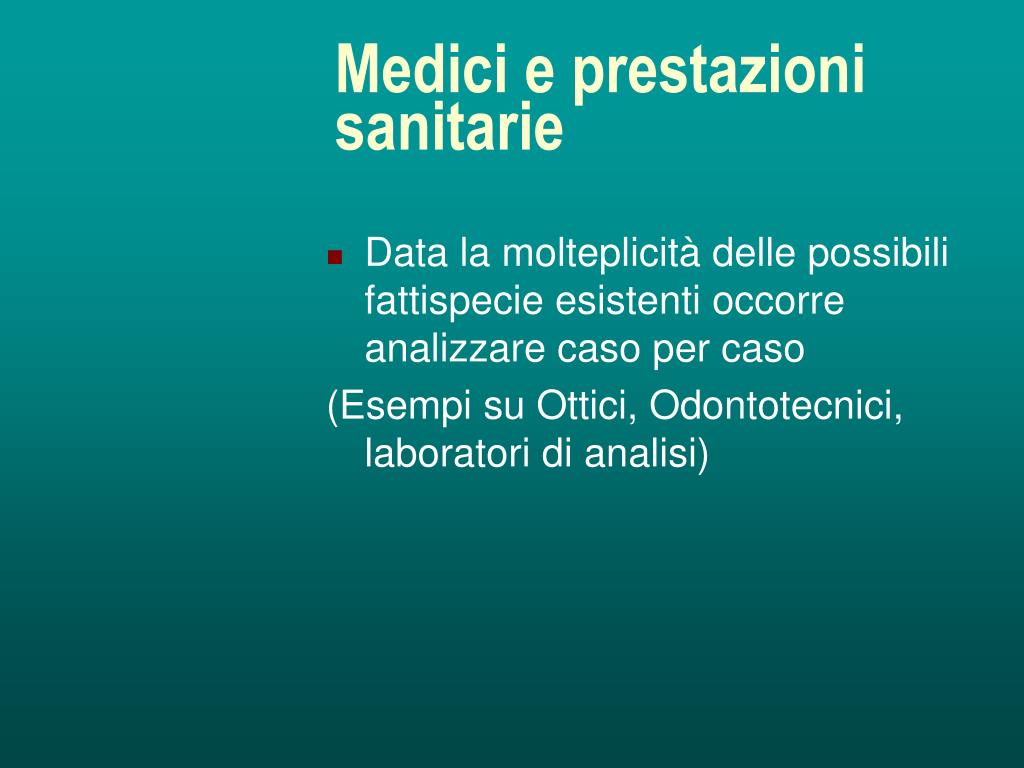 Medici e prestazioni sanitarie

Data la molteplicità delle possibili fattispecie esistenti occorre analizzare caso per caso

(Esempi su Ottici, Odontotecnici, laboratori di analisi)